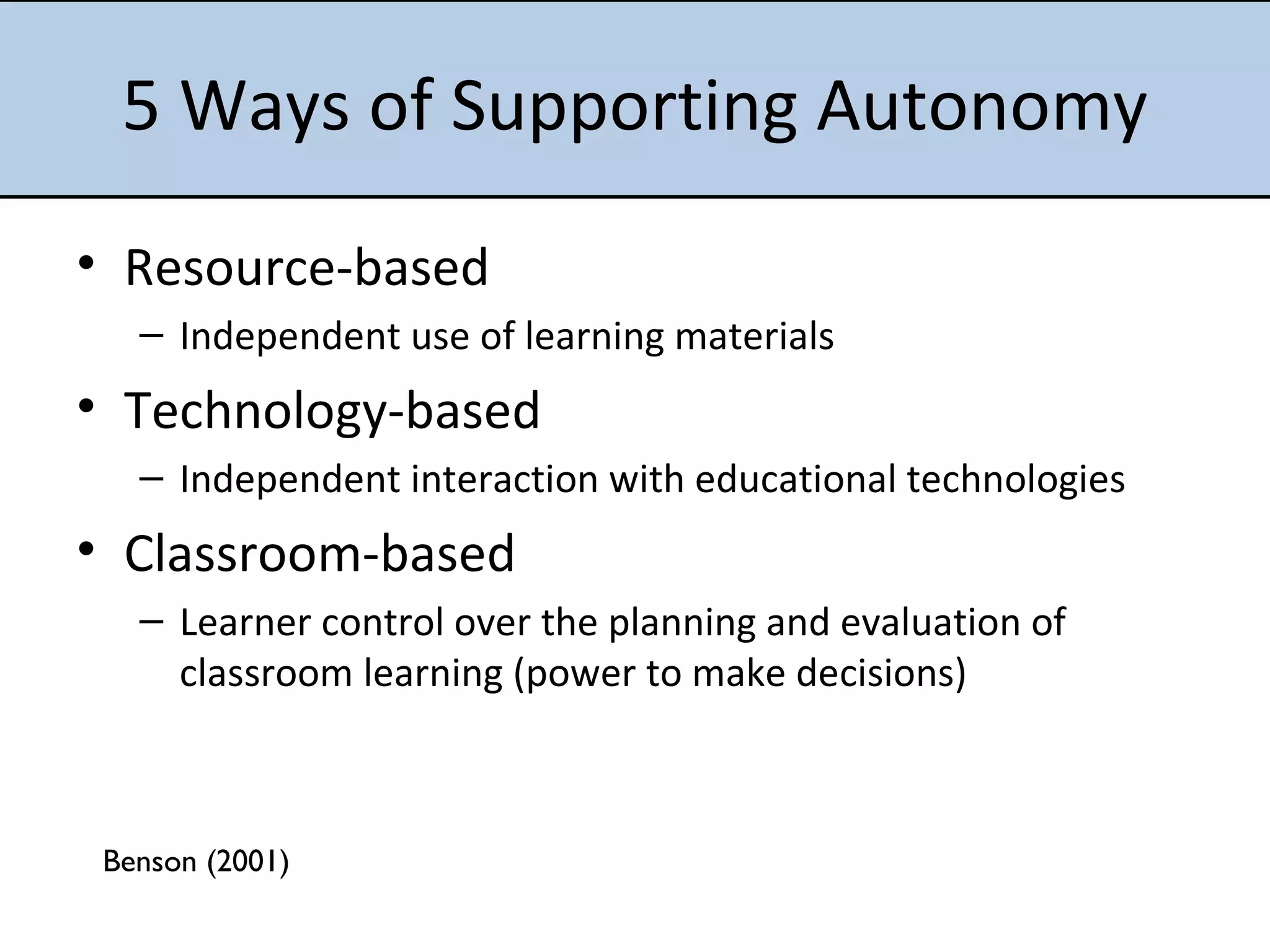 5 Ways of Supporting Autonomy

• Resource-based
  – Independent use of learning materials
• Technology-based
  – Independent interaction with educational technologies
• Classroom-based
  – Learner control over the planning and evaluation of classroom learning (power to make decisions)

Benson (2001)